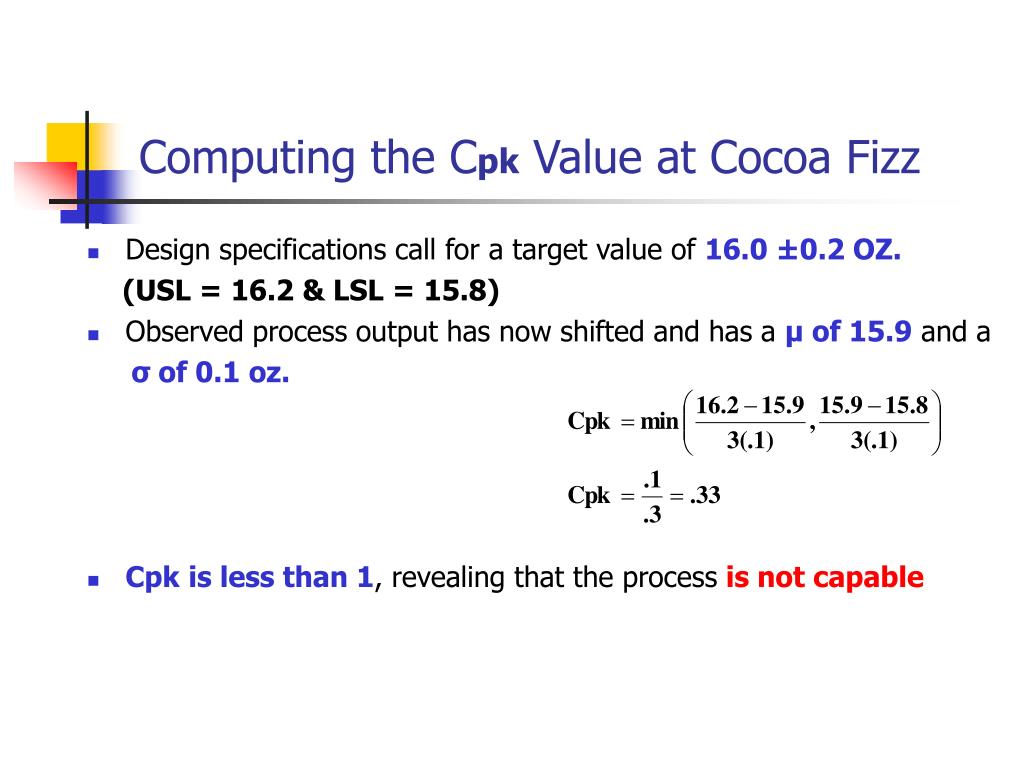 Computing the Cpk Value at Cocoa Fizz

- Design specifications call for a target value of 16.0 ±0.2 OZ. (USL = 16.2 & LSL = 15.8)
- Observed process output has now shifted and has a μ of 15.9 and a σ of 0.1 oz.

$Cpk = \min\left(\frac{16.2-15.9}{3(.1)}, \frac{15.9-15.8}{3(.1)}\right)$

$Cpk = \frac{.1}{.3} = .33$

- Cpk is less than 1, revealing that the process is not capable